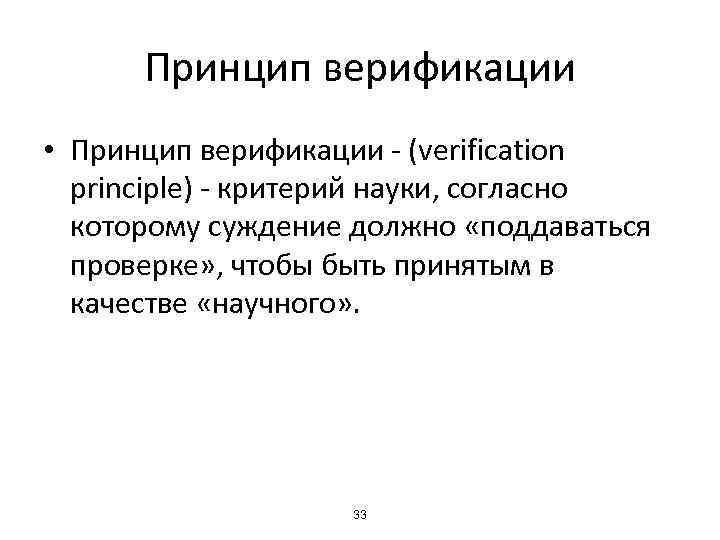 Принцип верификации

• Принцип верификации - (verification principle) - критерий науки, согласно которому суждение должно «поддаваться проверке», чтобы быть принятым в качестве «научного».

33